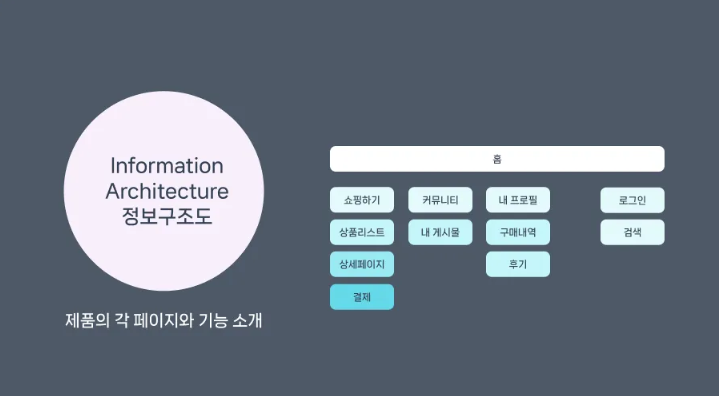 Information Architecture 정보구조도

제품의 각 페이지와 기능 소개

홈

쇼핑하기

상품리스트

상세페이지

결제

커뮤니티

내 게시물

내 프로필

구매내역

후기

로그인

검색